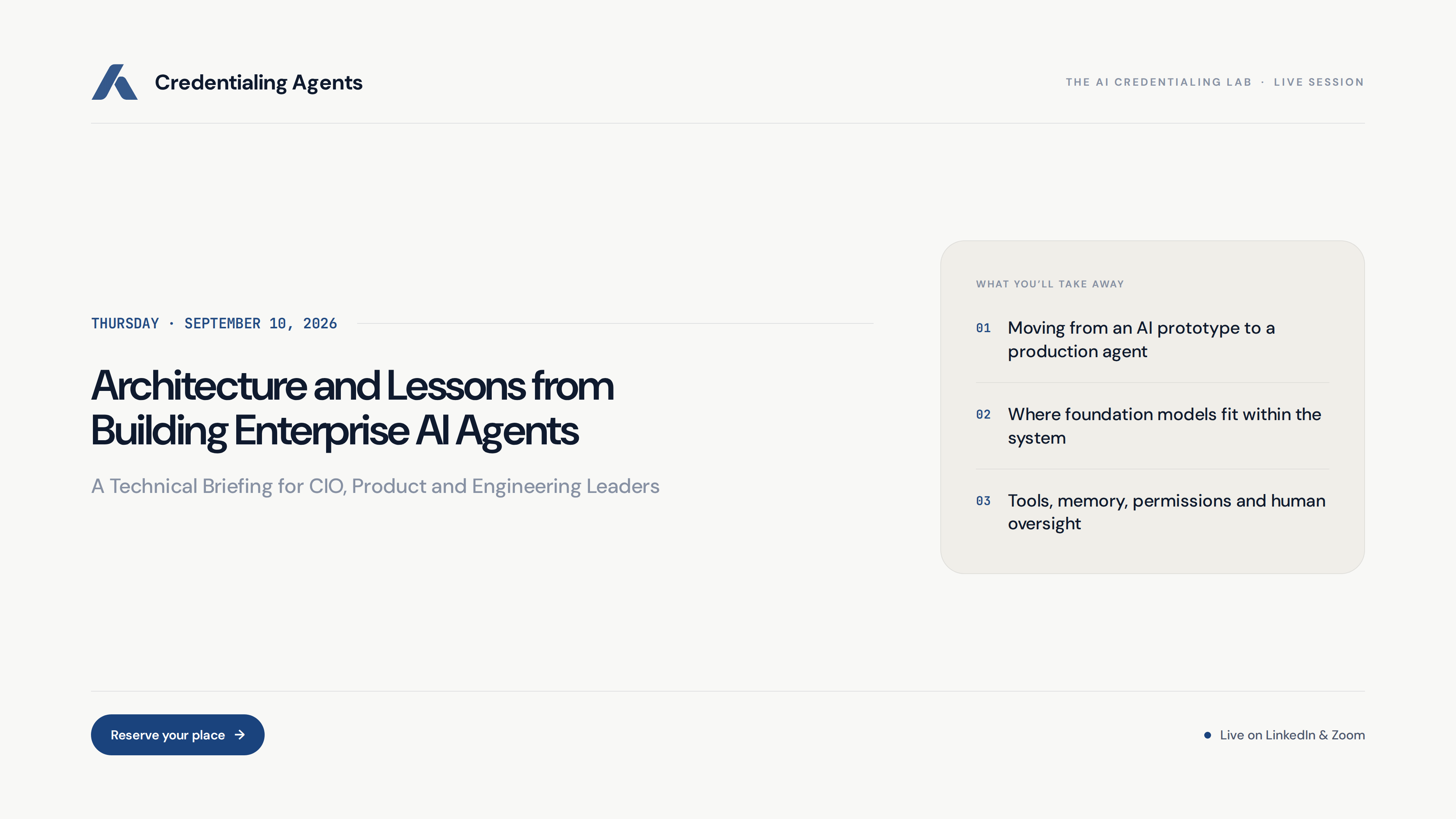 Credentialing Agents

THE AI CREDENTIALING LAB · LIVE SESSION

THURSDAY · SEPTEMBER 10, 2026

Architecture and Lessons from Building Enterprise AI Agents

A Technical Briefing for CIO, Product and Engineering Leaders

WHAT YOU'LL TAKE AWAY

01 Moving from an AI prototype to a production agent

02 Where foundation models fit within the system

03 Tools, memory, permissions and human oversight

Reserve your place →

Live on LinkedIn & Zoom